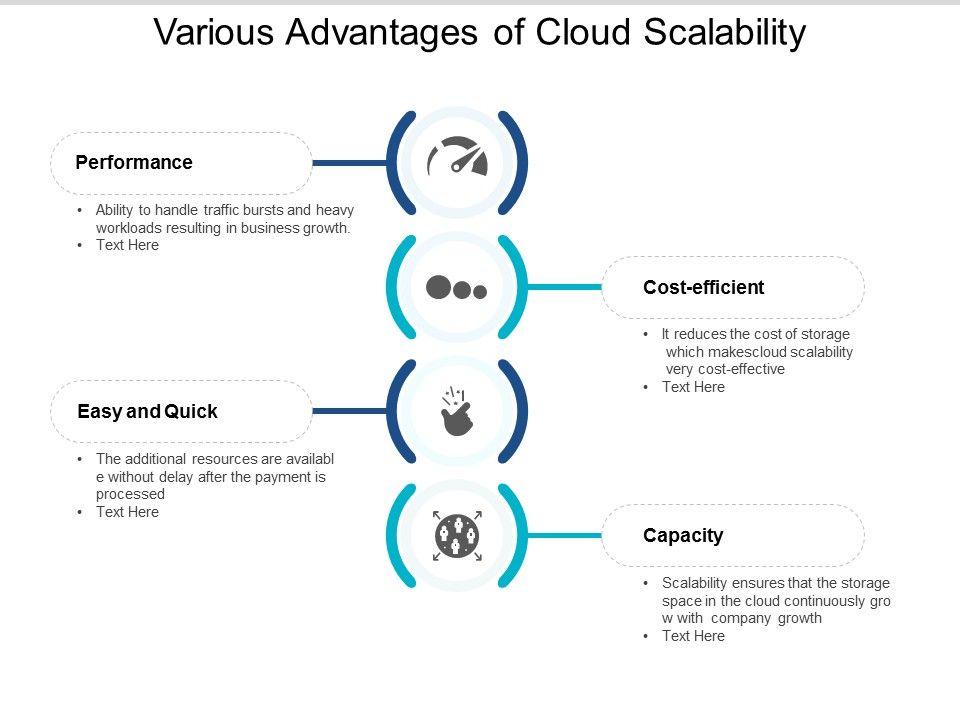 Various Advantages of Cloud Scalability

Performance

• Ability to handle traffic bursts and heavy workloads resulting in business growth.
• Text Here

Cost-efficient

• It reduces the cost of storage which makescloud scalability very cost-effective
• Text Here

Easy and Quick

• The additional resources are availabl e without delay after the payment is processed
• Text Here

Capacity

• Scalability ensures that the storage space in the cloud continuously gro w with company growth
• Text Here